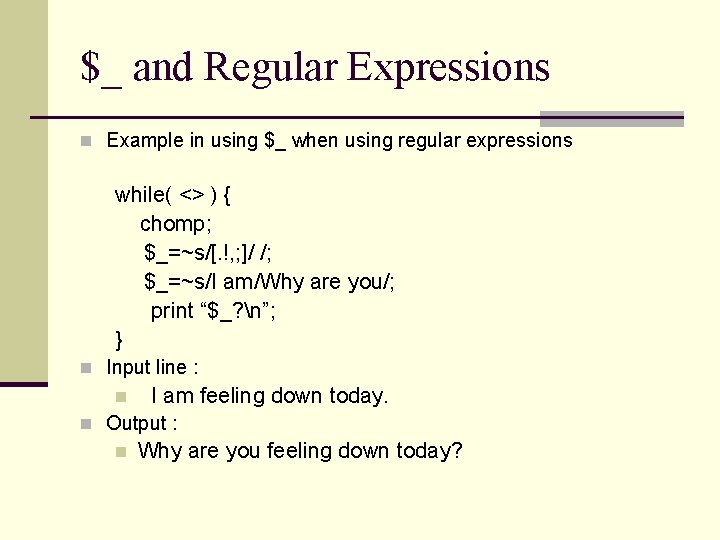 $_ and Regular Expressions

Example in using $_ when using regular expressions

while( <> ) {
chomp;
$_=~s/[.!,;]/ /;
$_=~s/I am/Why are you/;
print “$_?\n”;
}

Input line :

I am feeling down today.

Output :

Why are you feeling down today?